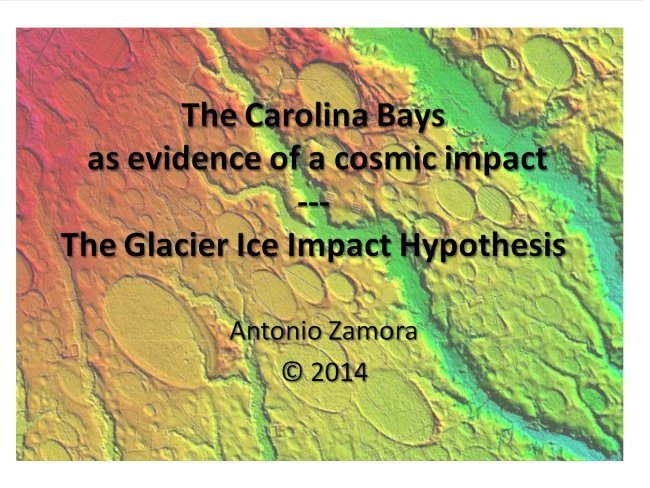 The Carolina Bays
as evidence of a cosmic impact
---
The Glacier Ice Impact Hypothesis

Antonio Zamora
© 2014